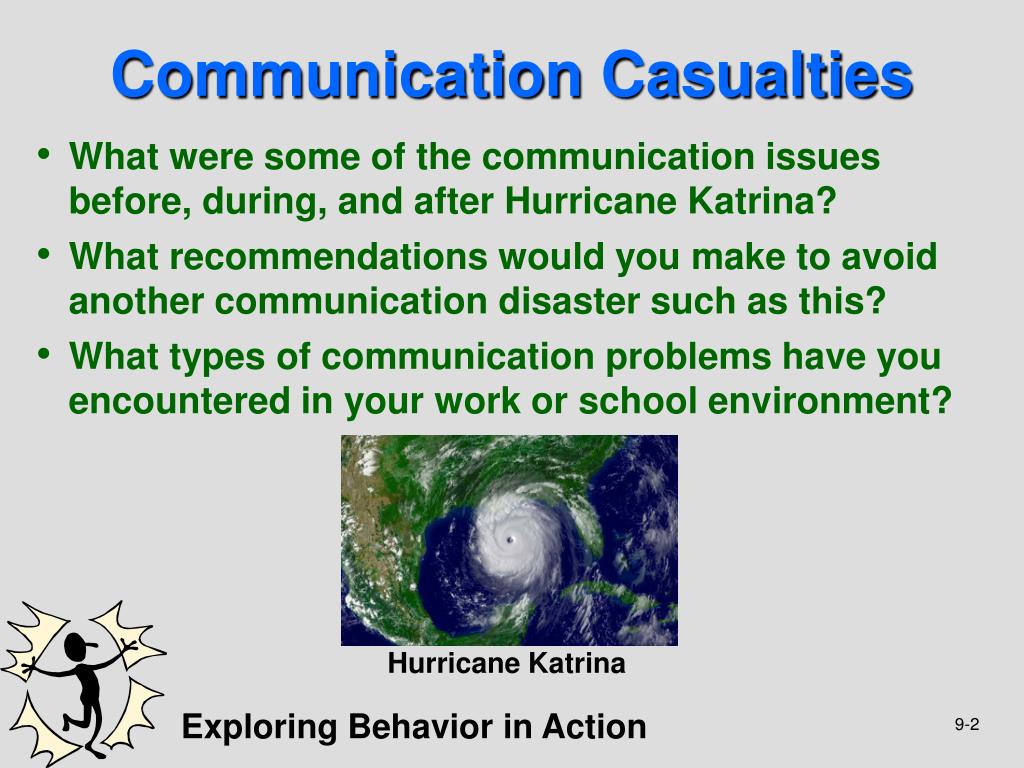 Communication Casualties

• What were some of the communication issues before, during, and after Hurricane Katrina?
• What recommendations would you make to avoid another communication disaster such as this?
• What types of communication problems have you encountered in your work or school environment?

Hurricane Katrina

Exploring Behavior in Action

9-2